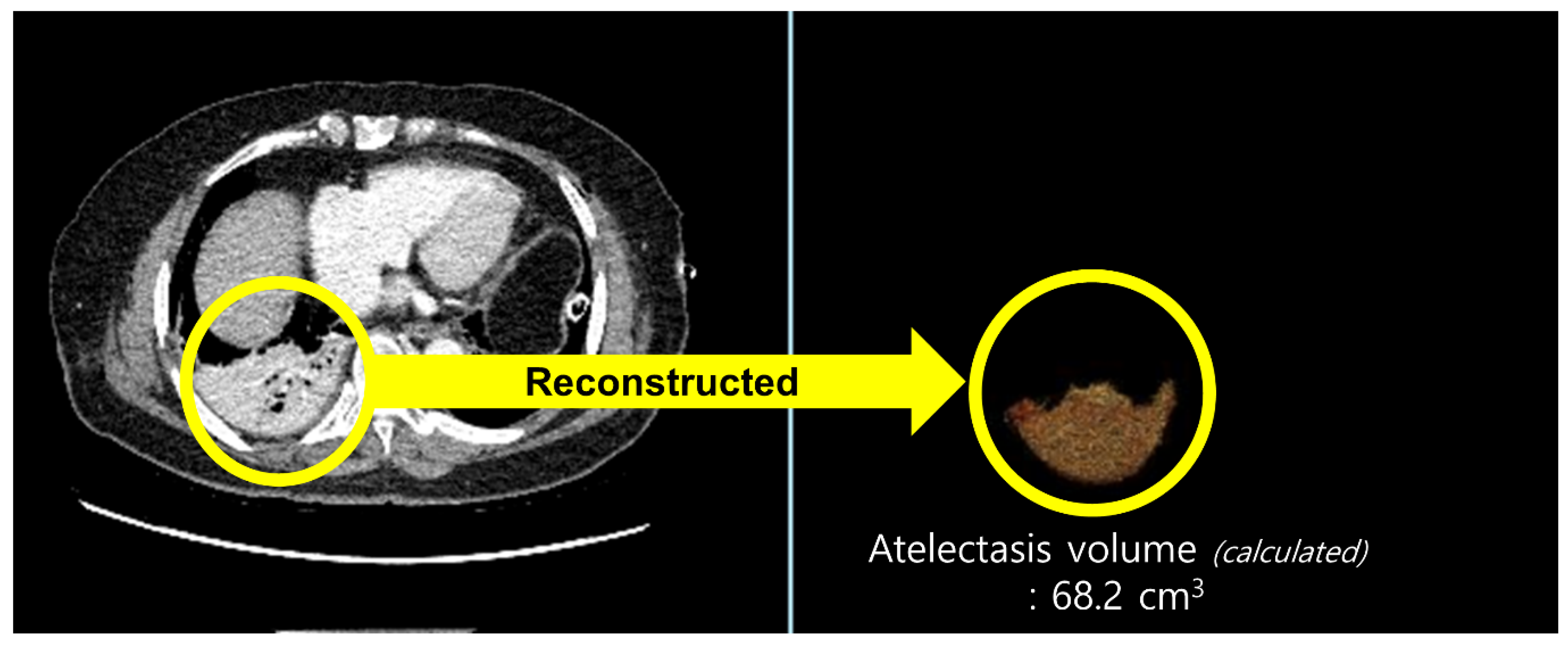 Reconstructed

Atelectasis volume (calculated)
: 68.2 $cm^3$